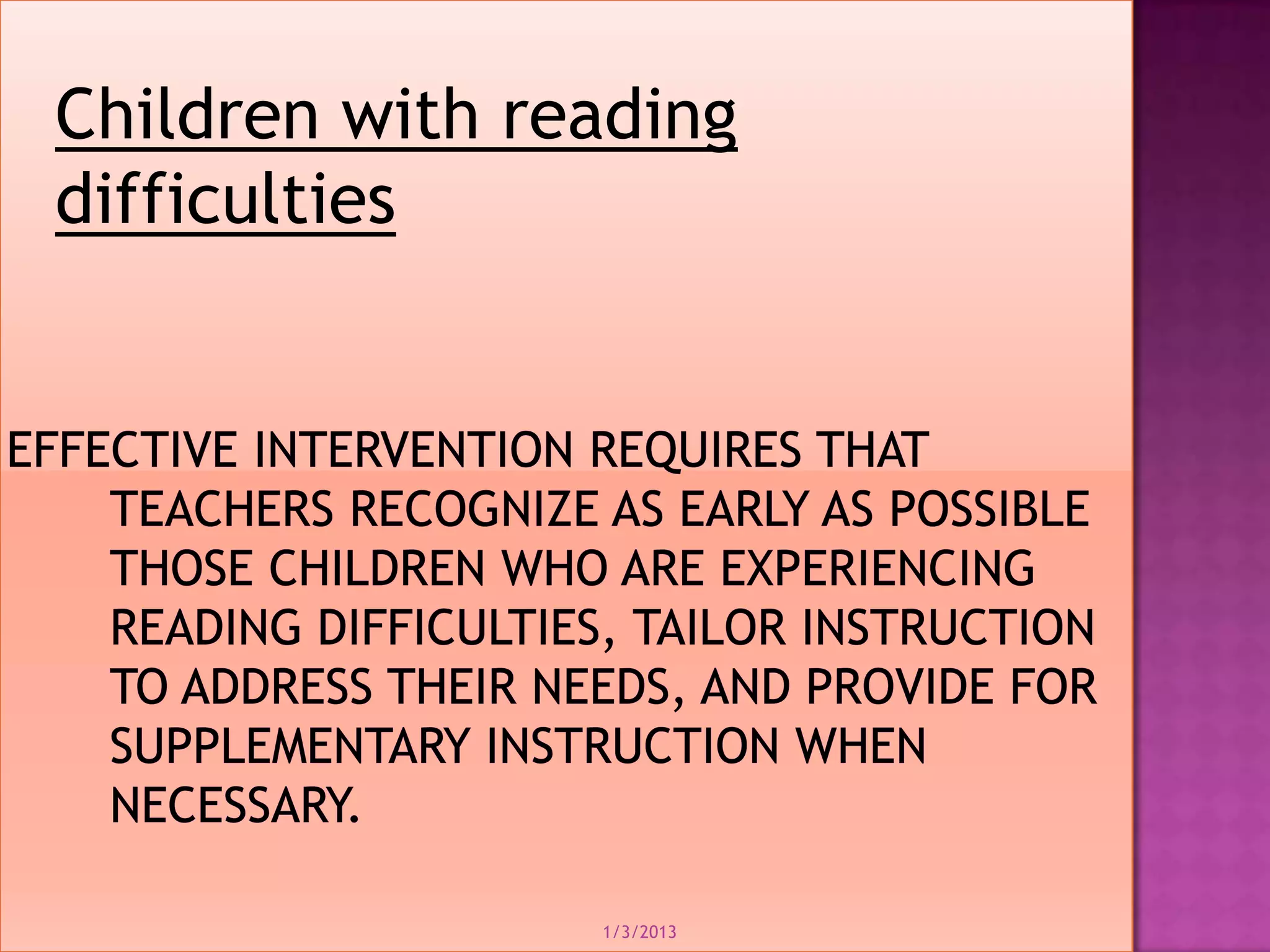 Children with reading difficulties

EFFECTIVE INTERVENTION REQUIRES THAT TEACHERS RECOGNIZE AS EARLY AS POSSIBLE THOSE CHILDREN WHO ARE EXPERIENCING READING DIFFICULTIES, TAILOR INSTRUCTION TO ADDRESS THEIR NEEDS, AND PROVIDE FOR SUPPLEMENTARY INSTRUCTION WHEN NECESSARY.

1/3/2013